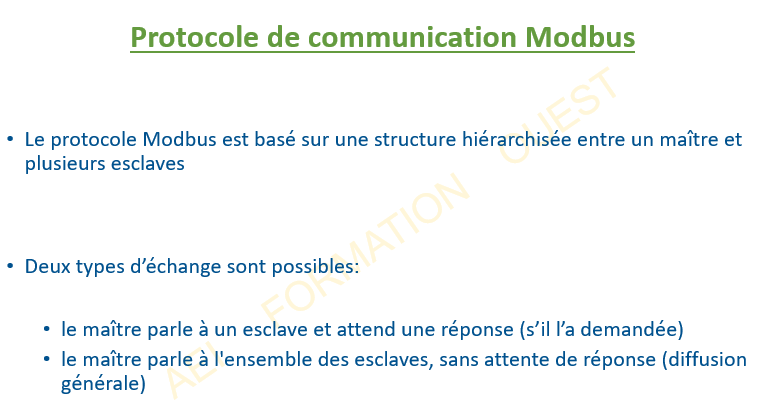 Protocole de communication Modbus

• Le protocole Modbus est basé sur une structure hiérarchisée entre un maître et plusieurs esclaves

• Deux types d'échange sont possibles:

• le maître parle à un esclave et attend une réponse (s'il l'a demandée)
• le maître parle à l'ensemble des esclaves, sans attente de réponse (diffusion générale)

AEI FORMATION OUEST